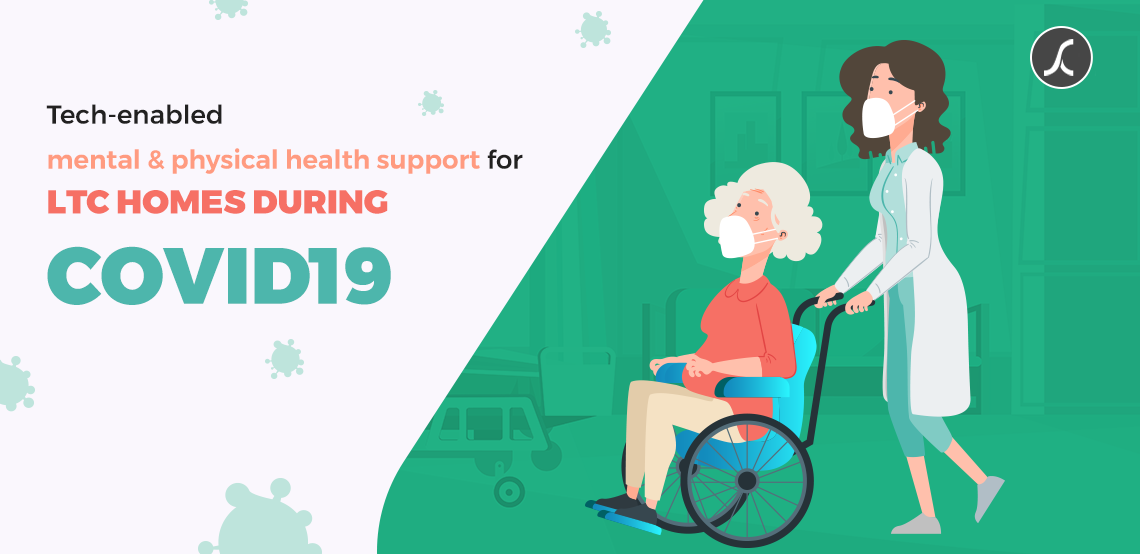 Tech-enabled

mental & physical health support for

LTC HOMES DURING

COVID19